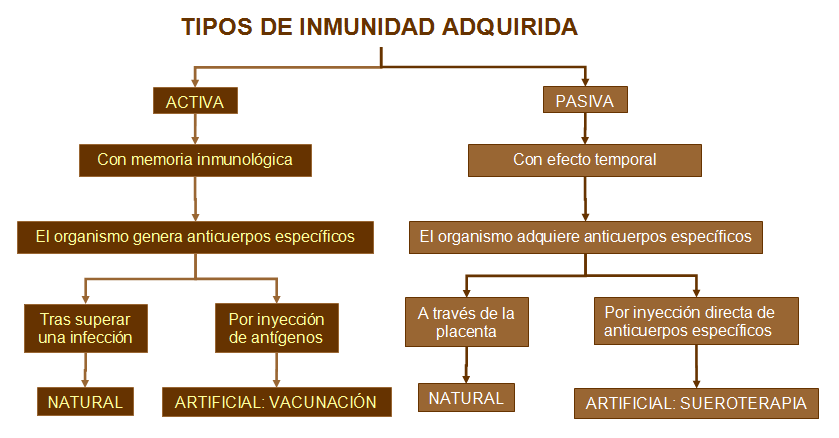 TIPOS DE INMUNIDAD ADQUIRIDA

ACTIVA

Con memoria inmunológica

El organismo genera anticuerpos específicos

Tras superar una infección

NATURAL

Por inyección de antígenos

ARTIFICIAL: VACUNACIÓN

PASIVA

Con efecto temporal

El organismo adquiere anticuerpos específicos

A través de la placenta

NATURAL

Por inyección directa de anticuerpos específicos

ARTIFICIAL: SUEROTERAPIA